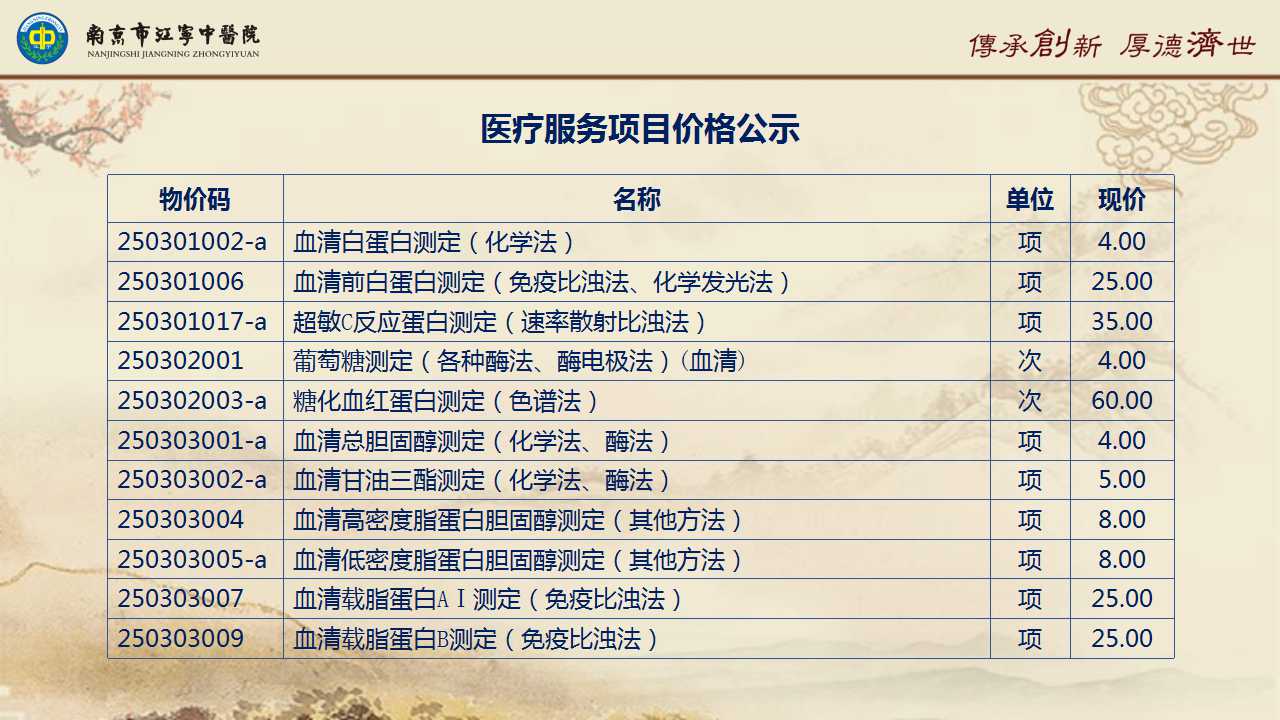 南京市江寧中醫院
NANJINGSHI JIANGNING ZHONGYIYUAN

傳承創新 厚德濟世

医疗服务项目价格公示

| 物价码 | 名称 | 单位 | 现价 |
|---|---|---|---|
| 250301002-a | 血清白蛋白测定（化学法） | 项 | 4.00 |
| 250301006 | 血清前白蛋白测定（免疫比浊法、化学发光法） | 项 | 25.00 |
| 250301017-a | 超敏C反应蛋白测定（速率散射比浊法） | 项 | 35.00 |
| 250302001 | 葡萄糖测定（各种酶法、酶电极法）(血清) | 次 | 4.00 |
| 250302003-a | 糖化血红蛋白测定（色谱法） | 次 | 60.00 |
| 250303001-a | 血清总胆固醇测定（化学法、酶法） | 项 | 4.00 |
| 250303002-a | 血清甘油三酯测定（化学法、酶法） | 项 | 5.00 |
| 250303004 | 血清高密度脂蛋白胆固醇测定（其他方法） | 项 | 8.00 |
| 250303005-a | 血清低密度脂蛋白胆固醇测定（其他方法） | 项 | 8.00 |
| 250303007 | 血清载脂蛋白AⅠ测定（免疫比浊法） | 项 | 25.00 |
| 250303009 | 血清载脂蛋白B测定（免疫比浊法） | 项 | 25.00 |